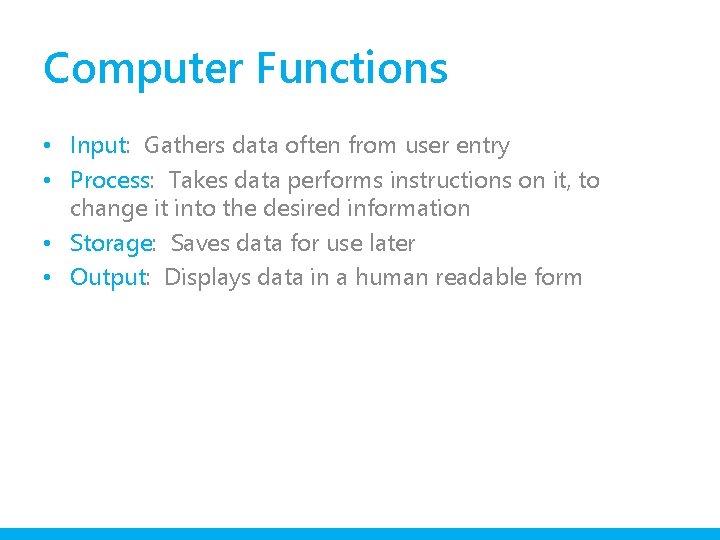 Computer Functions

• Input: Gathers data often from user entry
• Process: Takes data performs instructions on it, to change it into the desired information
• Storage: Saves data for use later
• Output: Displays data in a human readable form